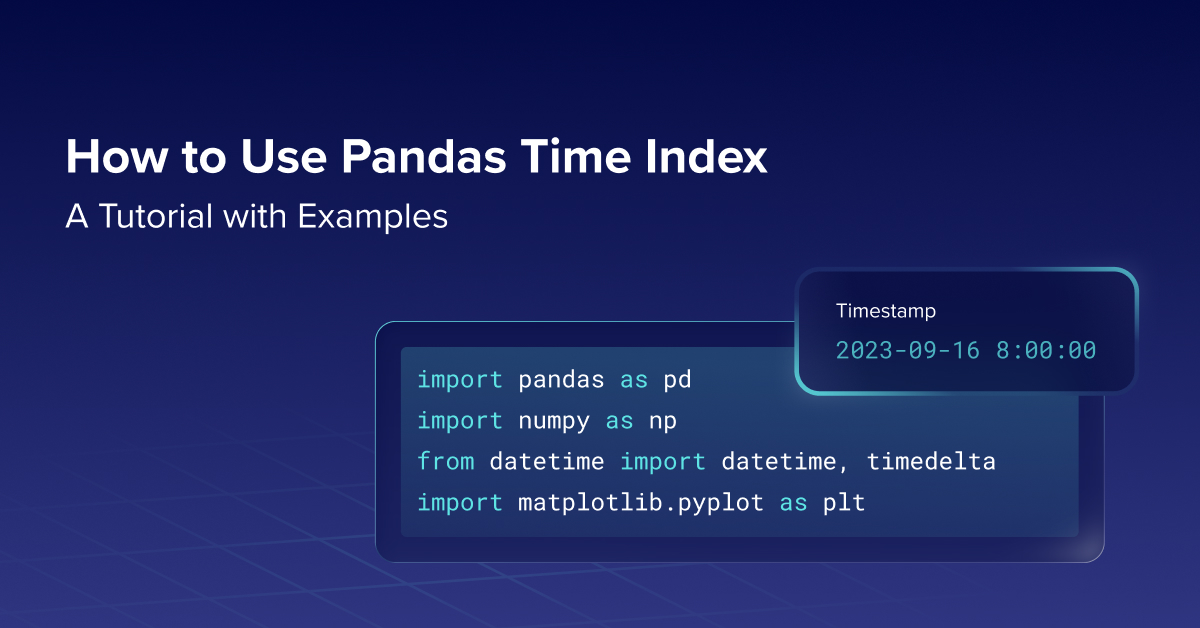 How to Use Pandas Time Index

A Tutorial with Examples

Timestamp
2023-09-16 8:00:00

import pandas as pd
import numpy as np
from datetime import datetime, timedelta
import matplotlib.pyplot as plt